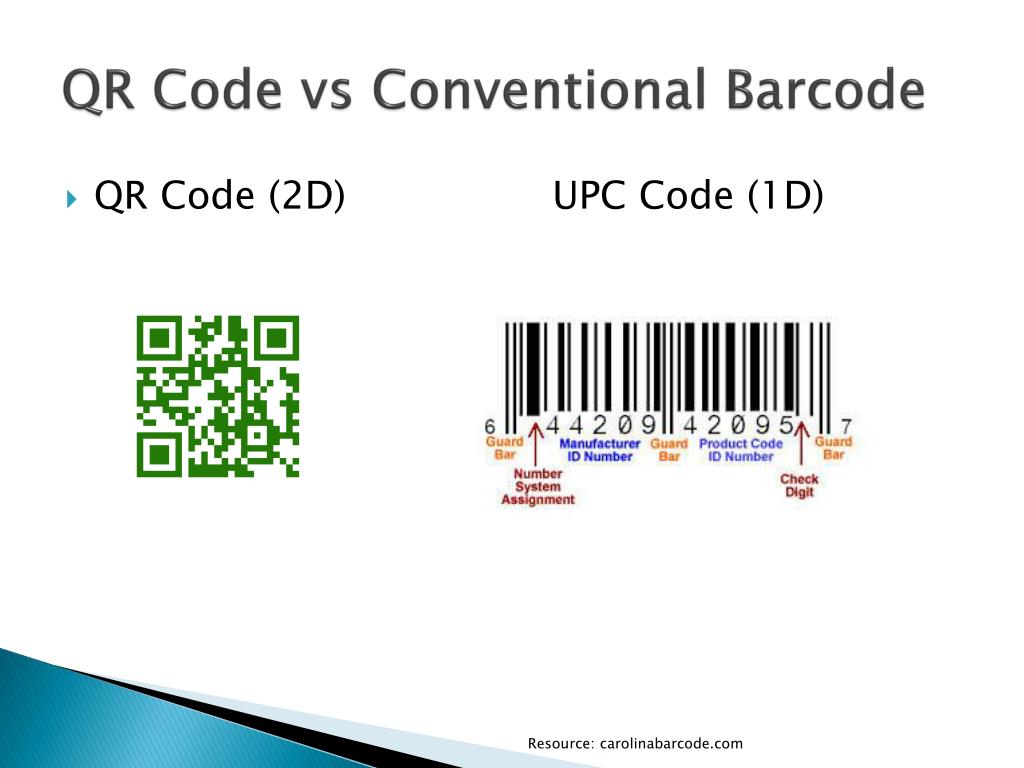 QR Code vs Conventional Barcode

QR Code (2D)

UPC Code (1D)

6 44209 42095 7

Guard Bar

Number System Assignment

Manufacturer ID Number

Guard Bar

Product Code ID Number

Check Digit

Guard Bar

Resource: carolinabarcode.com